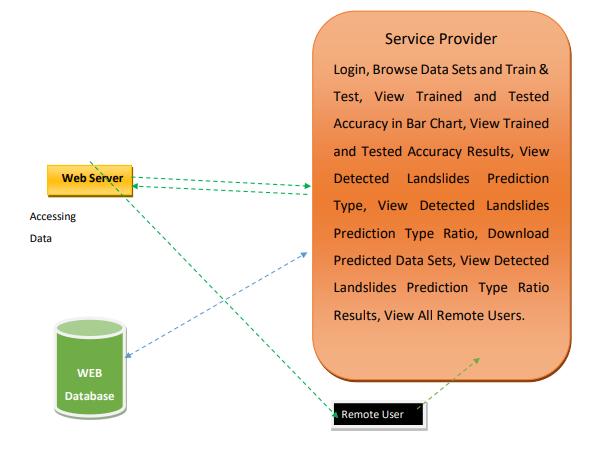 Service Provider

Login, Browse Data Sets and Train & Test, View Trained and Tested Accuracy in Bar Chart, View Trained and Tested Accuracy Results, View Detected Landslides Prediction Type, View Detected Landslides Prediction Type Ratio, Download Predicted Data Sets, View Detected Landslides Prediction Type Ratio Results, View All Remote Users.

Web Server

Accessing Data

WEB Database

Remote User